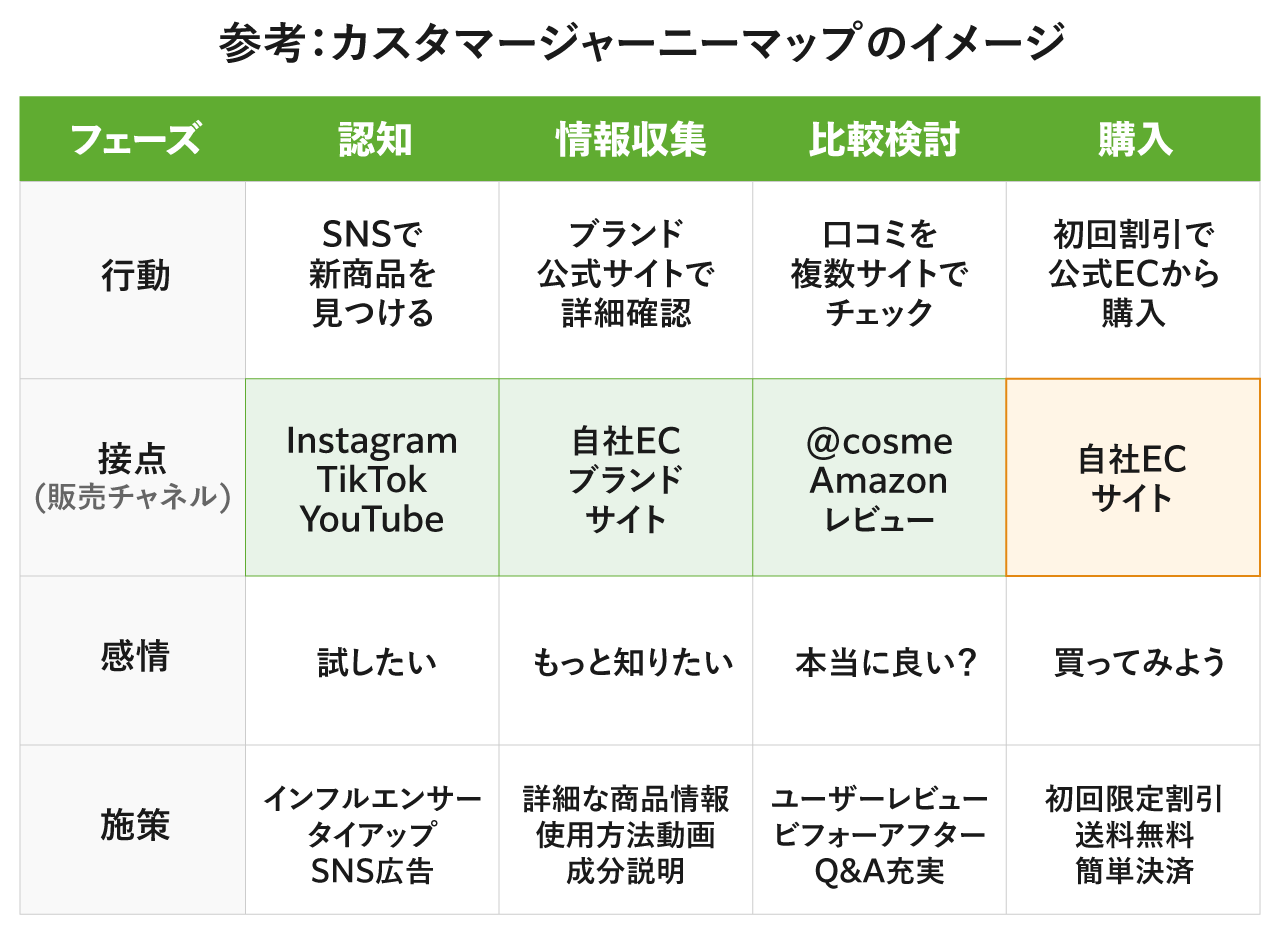 参考：カスタマージャーニーマップのイメージ

| フェーズ | 認知 | 情報収集 | 比較検討 | 購入 |
|---|---|---|---|---|
| 行動 | SNSで 新商品を 見つける | ブランド 公式サイトで 詳細確認 | 口コミを 複数サイトで チェック | 初回割引で 公式ECから 購入 |
| 接点 (販売チャネル) | Instagram TikTok YouTube | 自社EC ブランド サイト | @cosme Amazon レビュー | 自社EC サイト |
| 感情 | 試したい | もっと知りたい | 本当に良い？ | 買ってみよう |
| 施策 | インフルエンサー タイアップ SNS広告 | 詳細な商品情報 使用方法動画 成分説明 | ユーザーレビュー ビフォーアフター Q&A充実 | 初回限定割引 送料無料 簡単決済 |